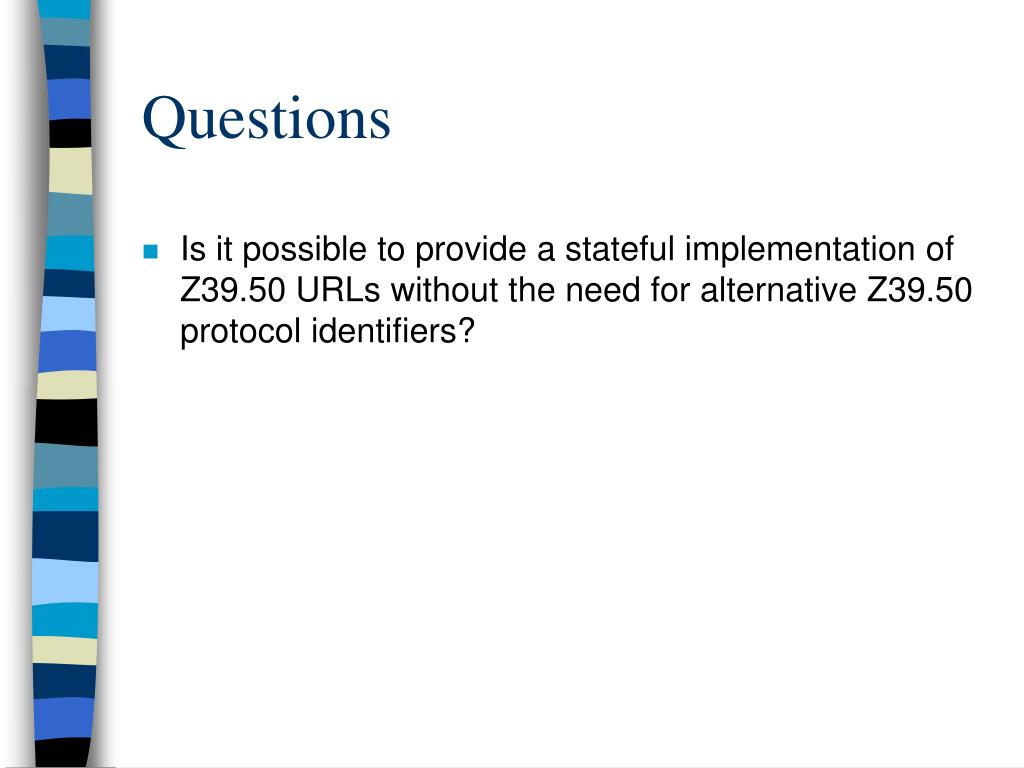 Questions

Is it possible to provide a stateful implementation of Z39.50 URLs without the need for alternative Z39.50 protocol identifiers?